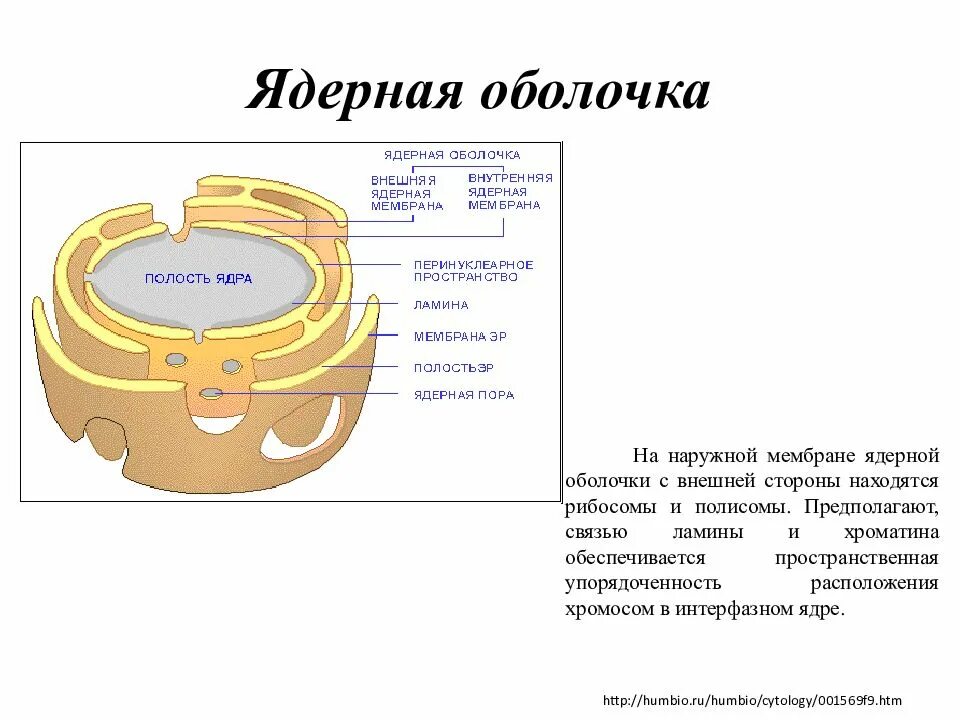 Ядерная оболочка

ЯДЕРНАЯ ОБОЛОЧКА

ВНЕШНЯЯ ЯДЕРНАЯ МЕМБРАНА

ВНУТРЕННЯЯ ЯДЕРНАЯ МЕМБРАНА

ПОЛОСТЬ ЯДРА

ПЕРИНУКЛЕАРНОЕ ПРОСТРАНСТВО

ЛАМИНА

МЕМБРАНА ЭР

ПОЛОСТЬЭР

ЯДЕРНАЯ ПОРА

На наружной мембране ядерной оболочки с внешней стороны находятся рибосомы и полисомы. Предполагают, связью ламины и хроматина обеспечивается пространственная упорядоченность расположения хромосом в интерфазном ядре.

http://humbio.ru/humbio/cytology/001569f9.htm